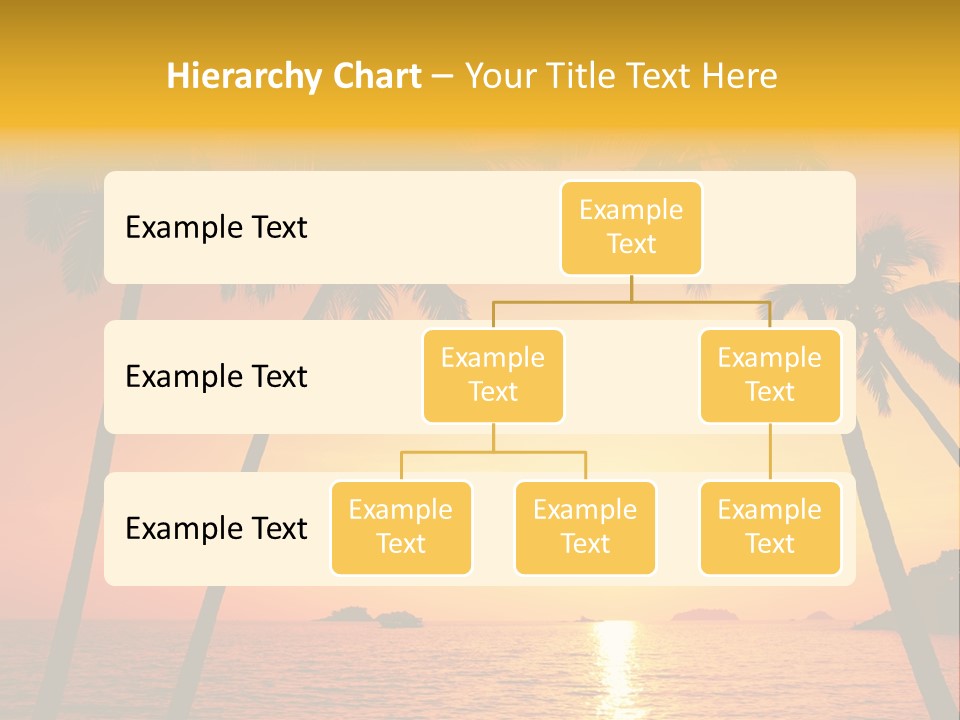 Hierarchy Chart – Your Title Text Here

Example Text

Example Text

Example Text

Example Text

Example Text

Example Text

Example Text

Example Text

Example Text